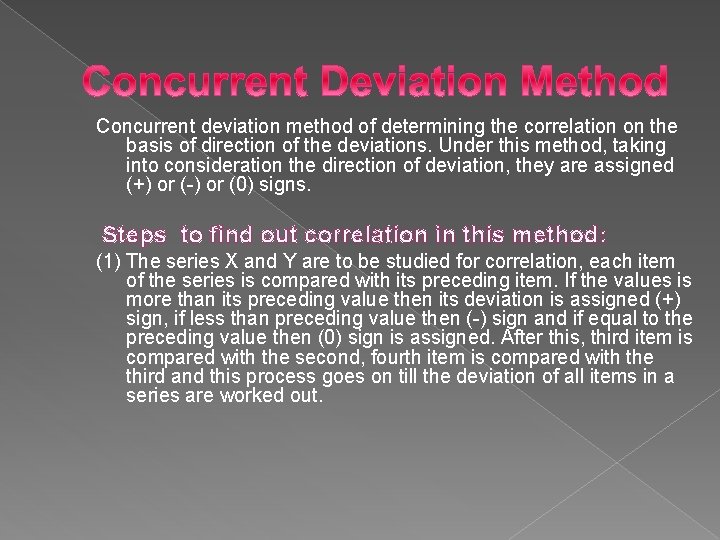 Concurrent Deviation Method

Concurrent deviation method of determining the correlation on the basis of direction of the deviations. Under this method, taking into consideration the direction of deviation, they are assigned (+) or (-) or (0) signs.

Steps to find out correlation in this method:

(1) The series X and Y are to be studied for correlation, each item of the series is compared with its preceding item. If the values is more than its preceding value then its deviation is assigned (+) sign, if less than preceding value then (-) sign and if equal to the preceding value then (0) sign is assigned. After this, third item is compared with the second, fourth item is compared with the third and this process goes on till the deviation of all items in a series are worked out.